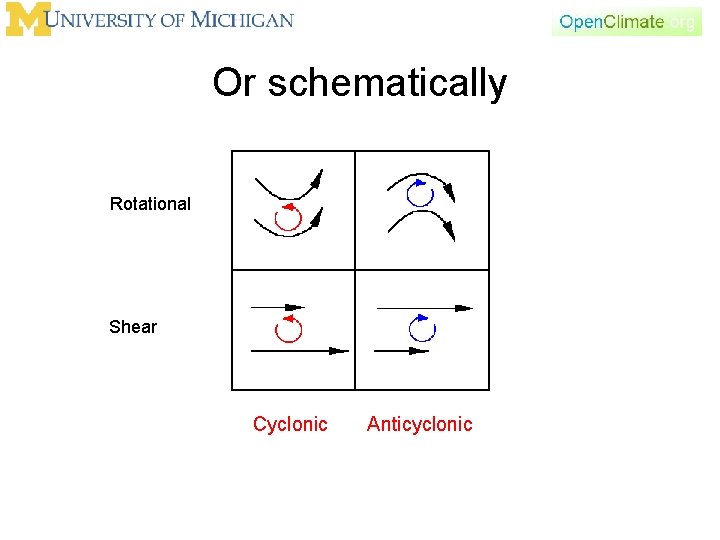 M UNIVERSITY OF MICHIGAN

OpenClimate.org

Or schematically

Rotational

Shear

Cyclonic

Anticyclonic